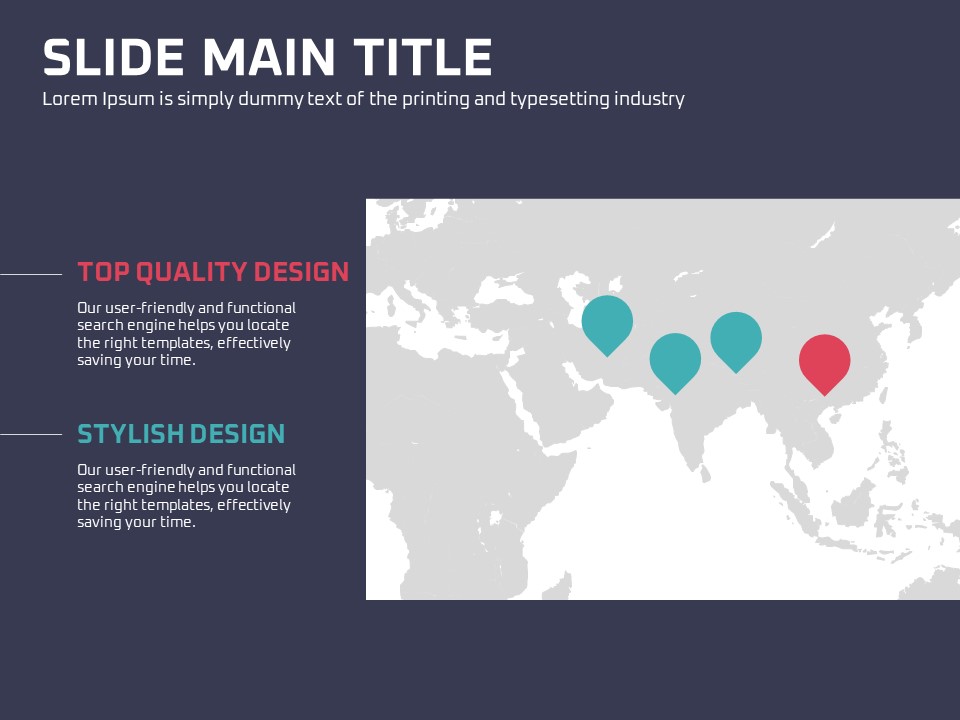 SLIDE MAIN TITLE
Lorem Ipsum is simply dummy text of the printing and typesetting industry

TOP QUALITY DESIGN
Our user-friendly and functional search engine helps you locate the right templates, effectively saving your time.

STYLISH DESIGN
Our user-friendly and functional search engine helps you locate the right templates, effectively saving your time.